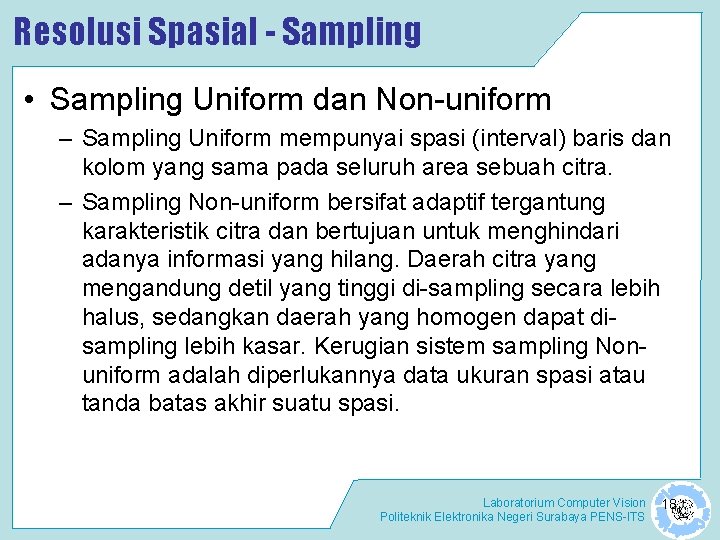 Resolusi Spasial - Sampling

• Sampling Uniform dan Non-uniform

– Sampling Uniform mempunyai spasi (interval) baris dan kolom yang sama pada seluruh area sebuah citra.

– Sampling Non-uniform bersifat adaptif tergantung karakteristik citra dan bertujuan untuk menghindari adanya informasi yang hilang. Daerah citra yang mengandung detil yang tinggi di-sampling secara lebih halus, sedangkan daerah yang homogen dapat di-sampling lebih kasar. Kerugian sistem sampling Non-uniform adalah diperlukannya data ukuran spasi atau tanda batas akhir suatu spasi.

Laboratorium Computer Vision
Politeknik Elektronika Negeri Surabaya PENS-ITS

18